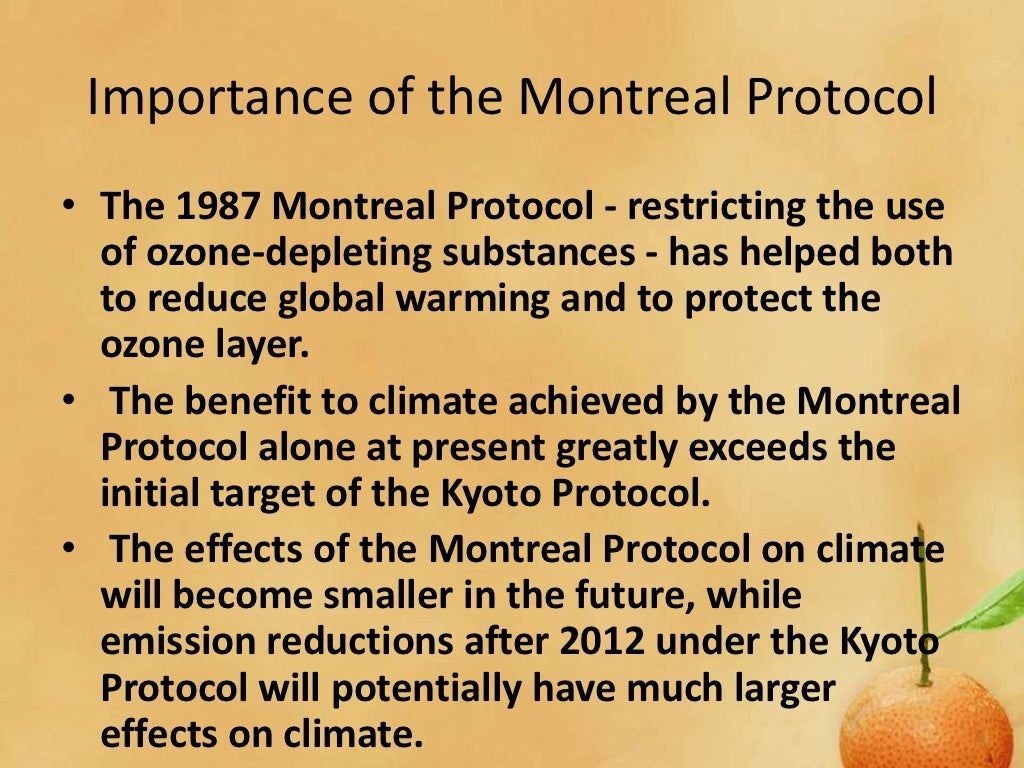 Importance of the Montreal Protocol

• The 1987 Montreal Protocol - restricting the use of ozone-depleting substances - has helped both to reduce global warming and to protect the ozone layer.

• The benefit to climate achieved by the Montreal Protocol alone at present greatly exceeds the initial target of the Kyoto Protocol.

• The effects of the Montreal Protocol on climate will become smaller in the future, while emission reductions after 2012 under the Kyoto Protocol will potentially have much larger effects on climate.